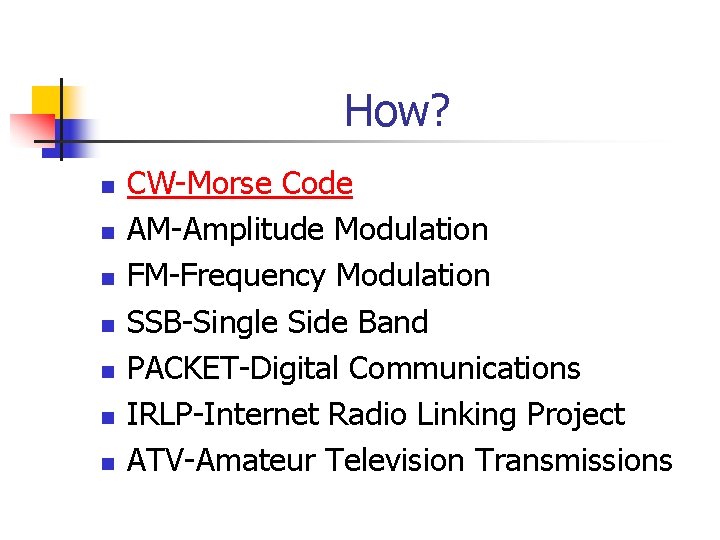 How?

- CW-Morse Code
- AM-Amplitude Modulation
- FM-Frequency Modulation
- SSB-Single Side Band
- PACKET-Digital Communications
- IRLP-Internet Radio Linking Project
- ATV-Amateur Television Transmissions